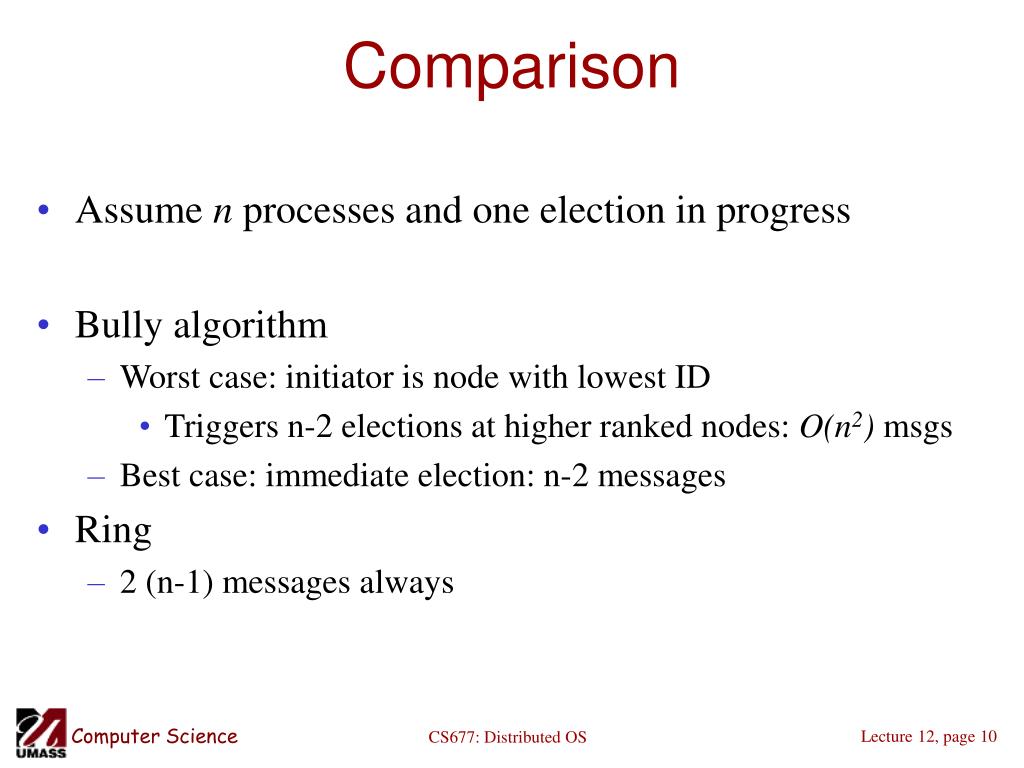 Comparison

• Assume $n$ processes and one election in progress

• Bully algorithm
– Worst case: initiator is node with lowest ID
• Triggers n-2 elections at higher ranked nodes: $O(n^2)$ msgs
– Best case: immediate election: n-2 messages
• Ring
– 2 (n-1) messages always

UMASS Computer Science

CS677: Distributed OS

Lecture 12, page 10